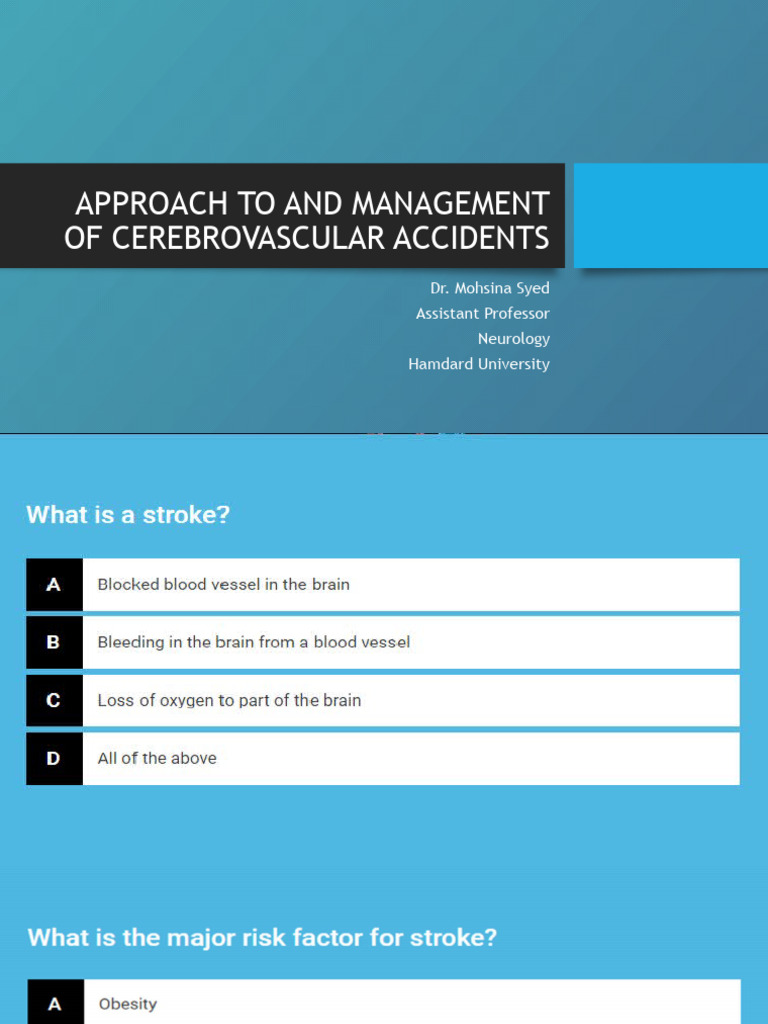 APPROACH TO AND MANAGEMENT OF CEREBROVASCULAR ACCIDENTS

Dr. Mohsina Syed
Assistant Professor
Neurology
Hamdard University

What is a stroke?

A Blocked blood vessel in the brain

B Bleeding in the brain from a blood vessel

C Loss of oxygen to part of the brain

D All of the above

What is the major risk factor for stroke?

A Obesity